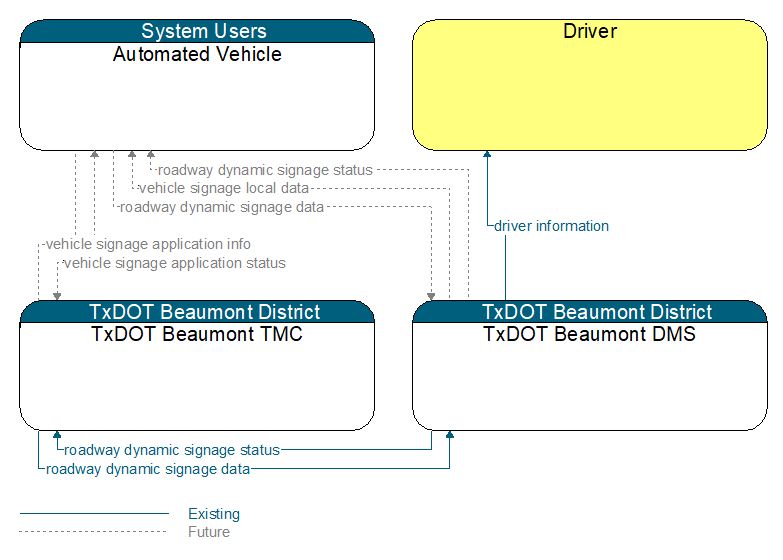 System Users
Automated Vehicle

Driver

roadway dynamic signage status
vehicle signage local data
roadway dynamic signage data
driver information
vehicle signage application info
vehicle signage application status

TxDOT Beaumont District
TxDOT Beaumont TMC

TxDOT Beaumont District
TxDOT Beaumont DMS

roadway dynamic signage status
roadway dynamic signage data

Existing
Future